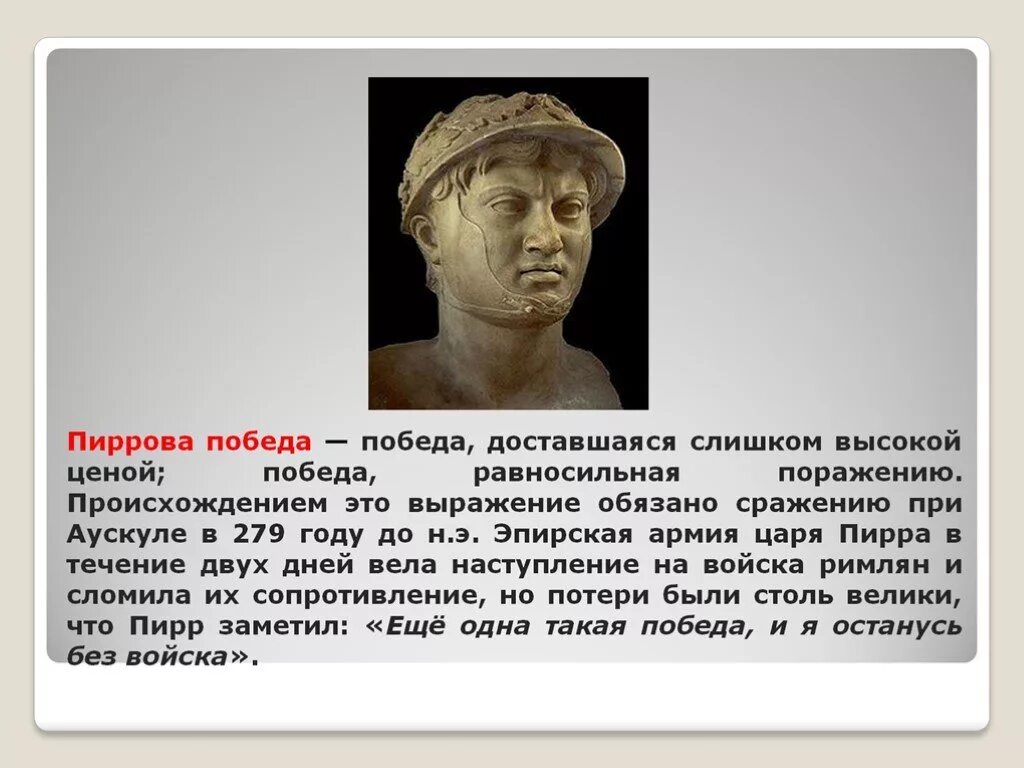 Пиррова победа — победа, доставшаяся слишком высокой ценой; победа, равносильная поражению. Происхождением это выражение обязано сражению при Аускуле в 279 году до н.э. Эпирская армия царя Пирра в течение двух дней вела наступление на войска римлян и сломила их сопротивление, но потери были столь велики, что Пирр заметил: «Ещё одна такая победа, и я останусь без войска».